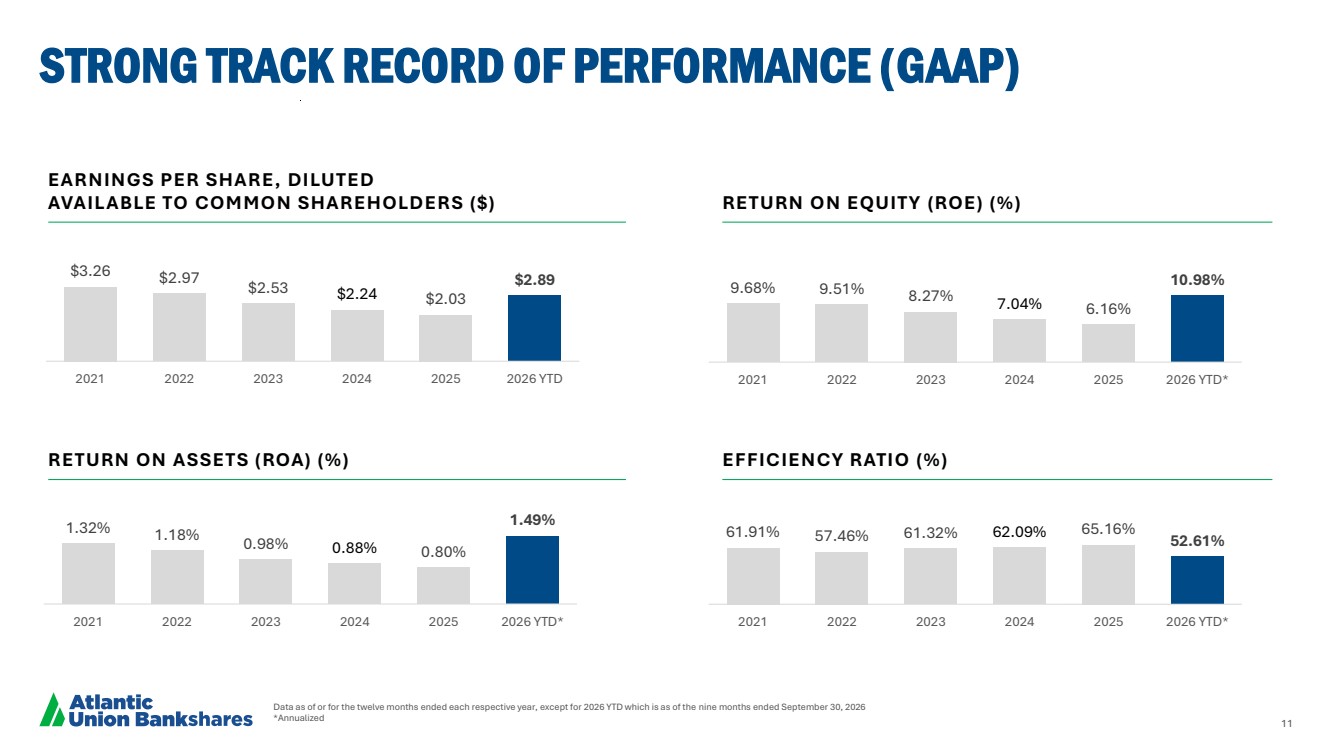 STRONG TRACK RECORD OF PERFORMANCE (GAAP)

EARNINGS PER SHARE, DILUTED
AVAILABLE TO COMMON SHAREHOLDERS ($)

$3.26 $2.97 $2.53 $2.24 $2.03 $2.89

2021 2022 2023 2024 2025 2026 YTD

RETURN ON EQUITY (ROE) (%)

9.68% 9.51% 8.27% 7.04% 6.16% 10.98%

2021 2022 2023 2024 2025 2026 YTD*

RETURN ON ASSETS (ROA) (%)

1.32% 1.18% 0.98% 0.88% 0.80% 1.49%

2021 2022 2023 2024 2025 2026 YTD*

EFFICIENCY RATIO (%)

61.91% 57.46% 61.32% 62.09% 65.16% 52.61%

2021 2022 2023 2024 2025 2026 YTD*

Atlantic
Union Bankshares

Data as of or for the twelve months ended each respective year, except for 2026 YTD which is as of the nine months ended September 30, 2026
*Annualized

11